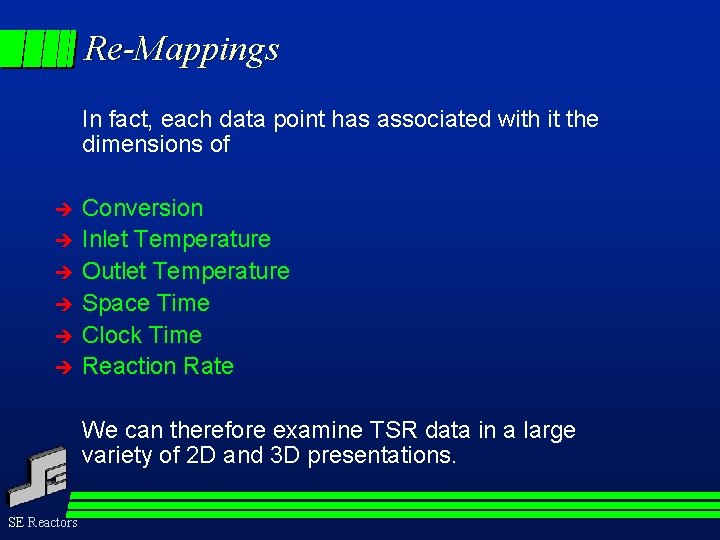 Re-Mappings

In fact, each data point has associated with it the dimensions of

➔ Conversion
➔ Inlet Temperature
➔ Outlet Temperature
➔ Space Time
➔ Clock Time
➔ Reaction Rate

We can therefore examine TSR data in a large variety of 2D and 3D presentations.

SE Reactors